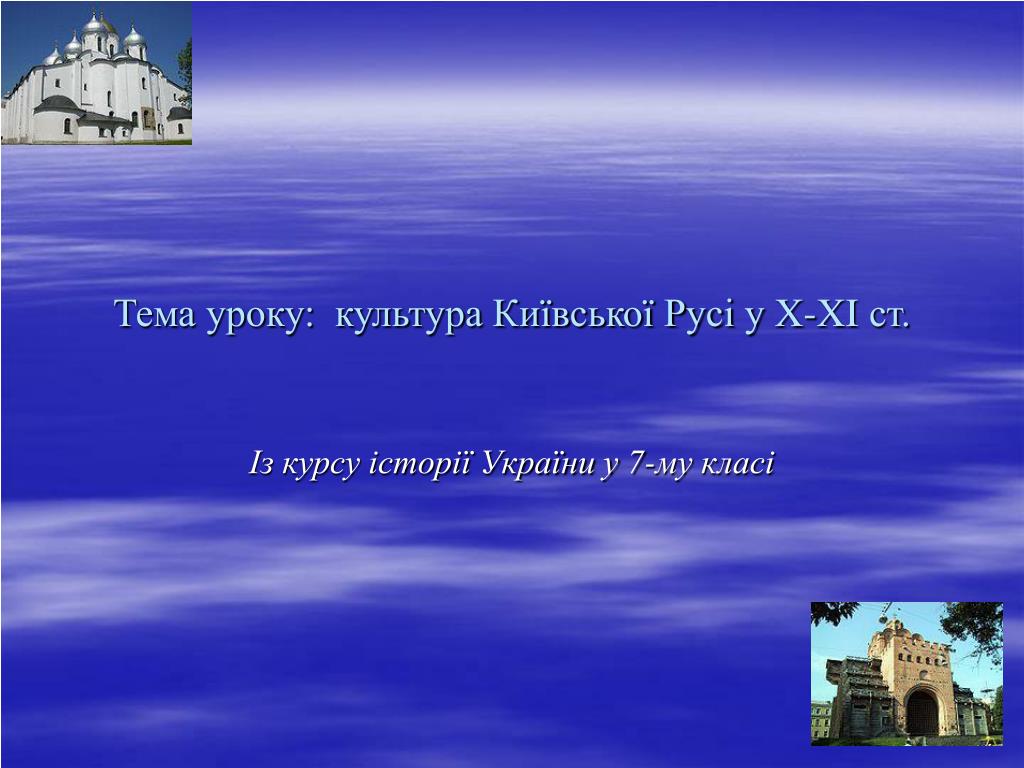 Тема уроку: культура Київської Русі у X-XI ст.

Із курсу історії України у 7-му класі